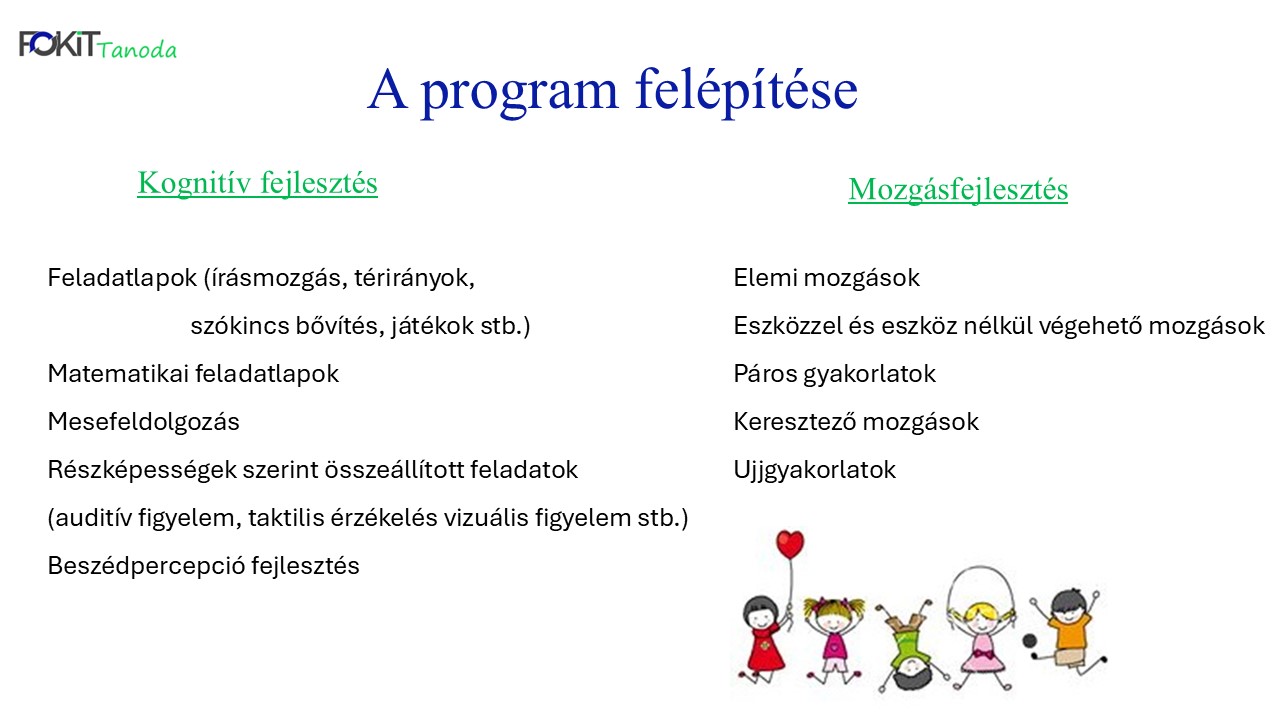 FOKIT Tanoda

A program felépítése

Kognitív fejlesztés

Feladatlapok (írásmozgás, térirányok, szókincs bővítés, játékok stb.)

Matematikai feladatlapok

Mesefeldolgozás

Részképességek szerint összeállított feladatok

(auditív figyelem, taktilis érzékelés vizuális figyelem stb.)

Beszédpercepció fejlesztés

Mozgásfejlesztés

Elemi mozgások

Eszközzel és eszköz nélkül végehető mozgások

Páros gyakorlatok

Keresztező mozgások

Ujjgyakorlatok